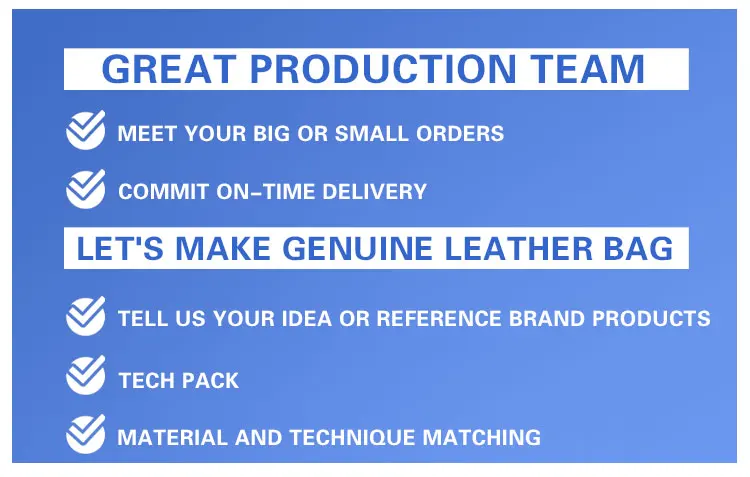 GREAT PRODUCTION TEAM

MEET YOUR BIG OR SMALL ORDERS

COMMIT ON-TIME DELIVERY

LET'S MAKE GENUINE LEATHER BAG

TELL US YOUR IDEA OR REFERENCE BRAND PRODUCTS

TECH PACK

MATERIAL AND TECHNIQUE MATCHING